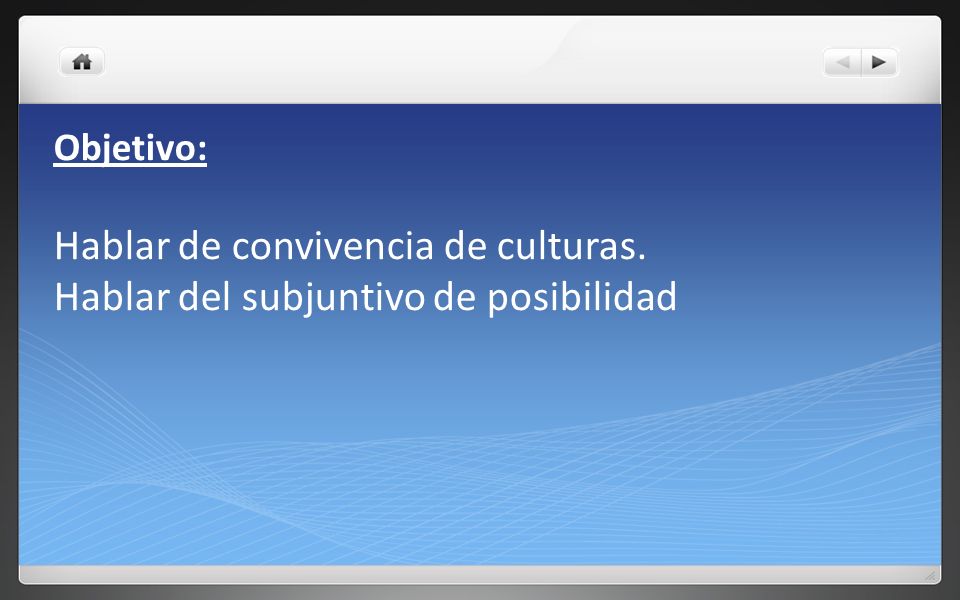 Objetivo:

Hablar de convivencia de culturas.
Hablar del subjuntivo de posibilidad